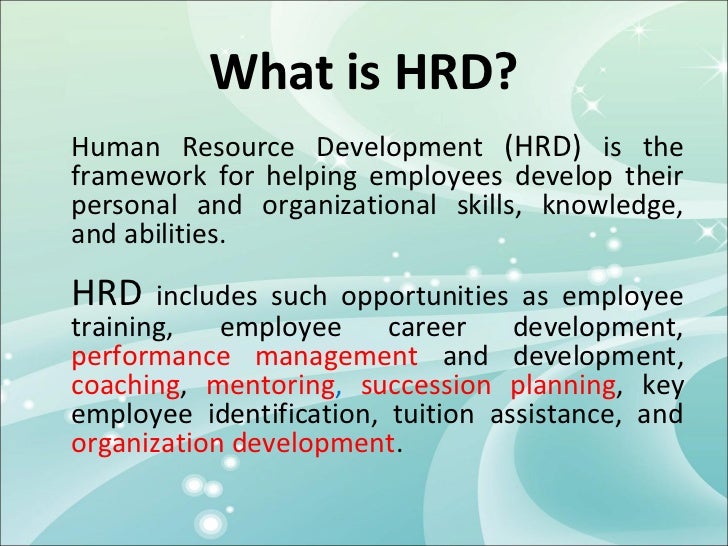 What is HRD?

Human Resource Development (HRD) is the framework for helping employees develop their personal and organizational skills, knowledge, and abilities.

HRD includes such opportunities as employee training, employee career development, performance management and development, coaching, mentoring, succession planning, key employee identification, tuition assistance, and organization development.